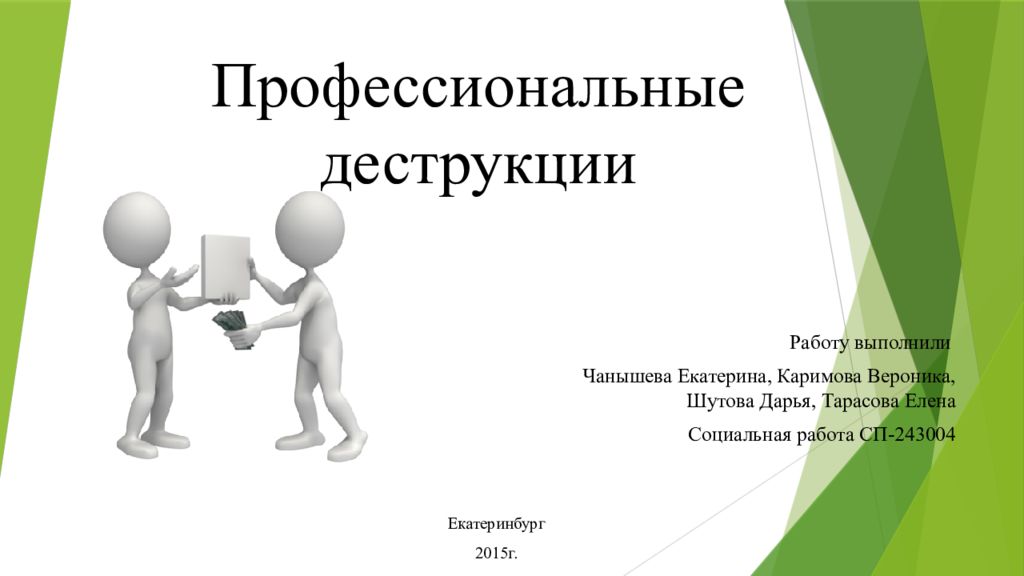 Профессиональные деструкции

Работу выполнили

Чанышева Екатерина, Каримова Вероника, Шутова Дарья, Тарасова Елена

Социальная работа СП-243004

Екатеринбург

2015г.